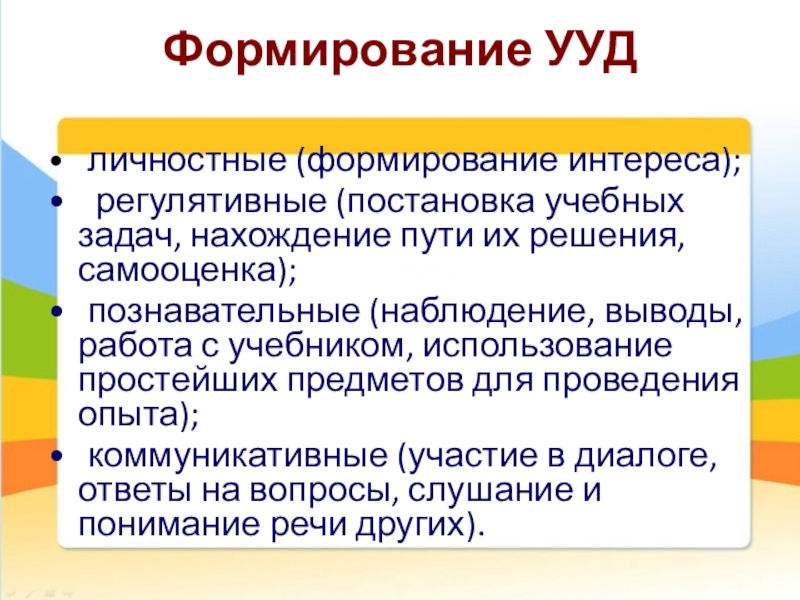 Формирование УУД

• личностные (формирование интереса);
• регулятивные (постановка учебных задач, нахождение пути их решения, самооценка);
• познавательные (наблюдение, выводы, работа с учебником, использование простейших предметов для проведения опыта);
• коммуникативные (участие в диалоге, ответы на вопросы, слушание и понимание речи других).